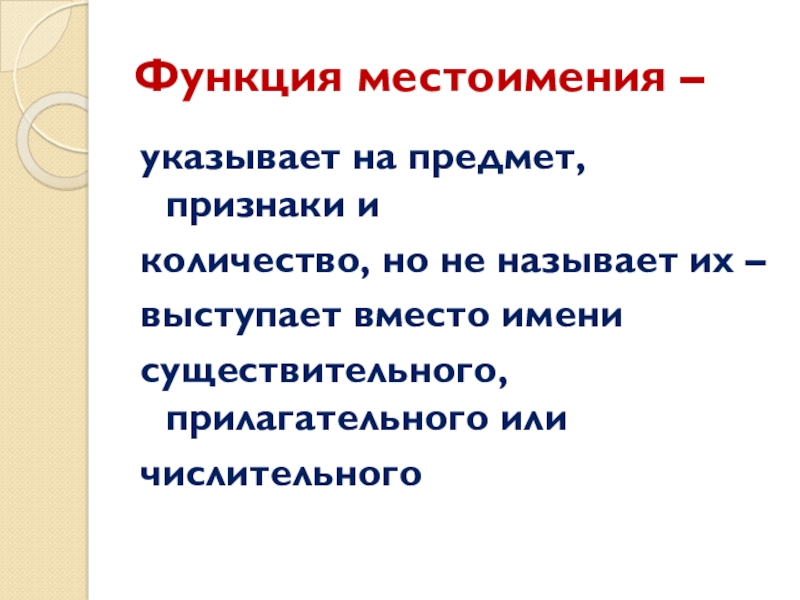 Функция местоимения –

указывает на предмет, признаки и

количество, но не называет их –

выступает вместо имени

существительного, прилагательного или

числительного